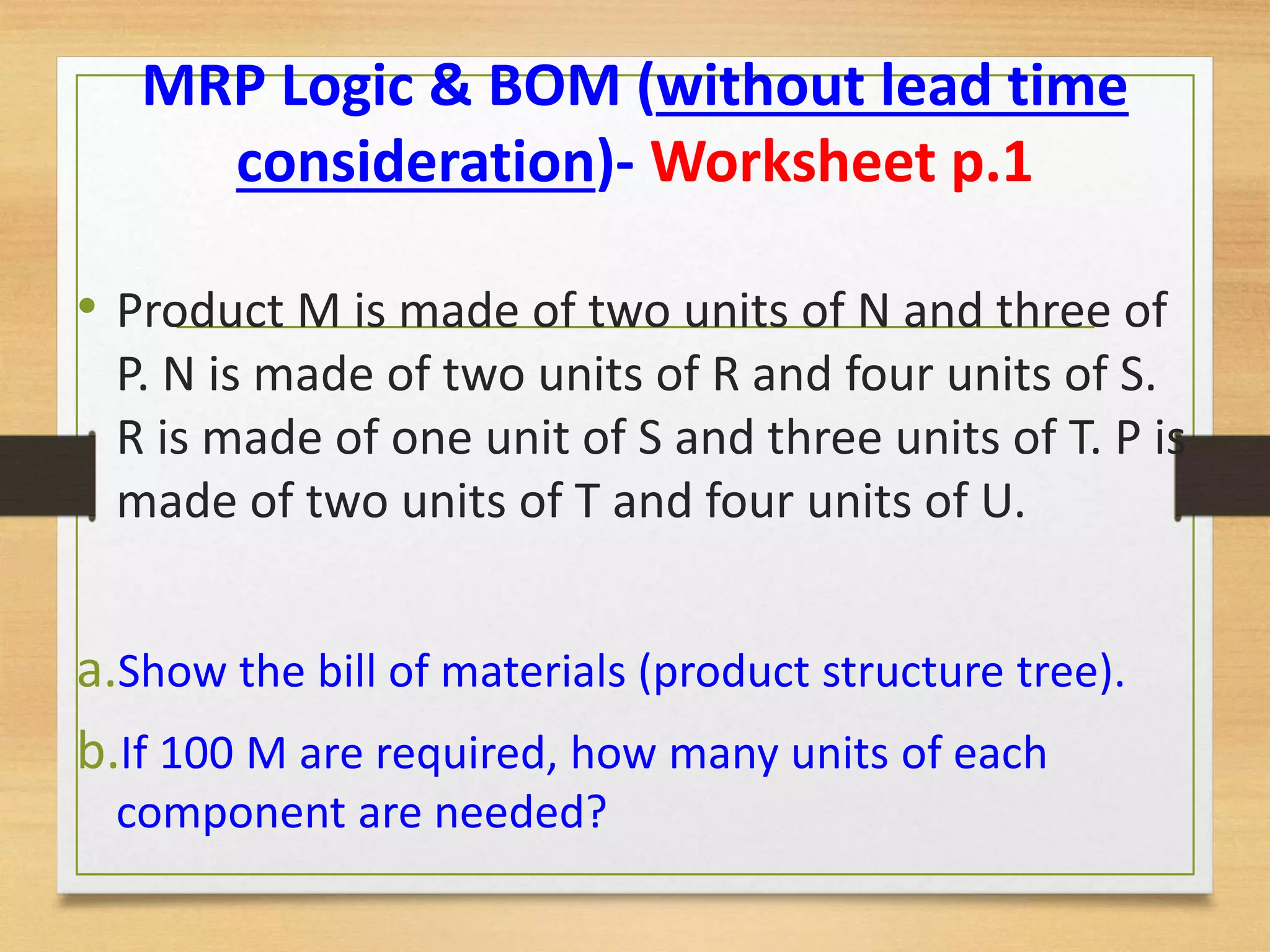 MRP Logic & BOM (without lead time consideration)- Worksheet p.1

• Product M is made of two units of N and three of P. N is made of two units of R and four units of S. R is made of one unit of S and three units of T. P is made of two units of T and four units of U.

a. Show the bill of materials (product structure tree).

b. If 100 M are required, how many units of each component are needed?